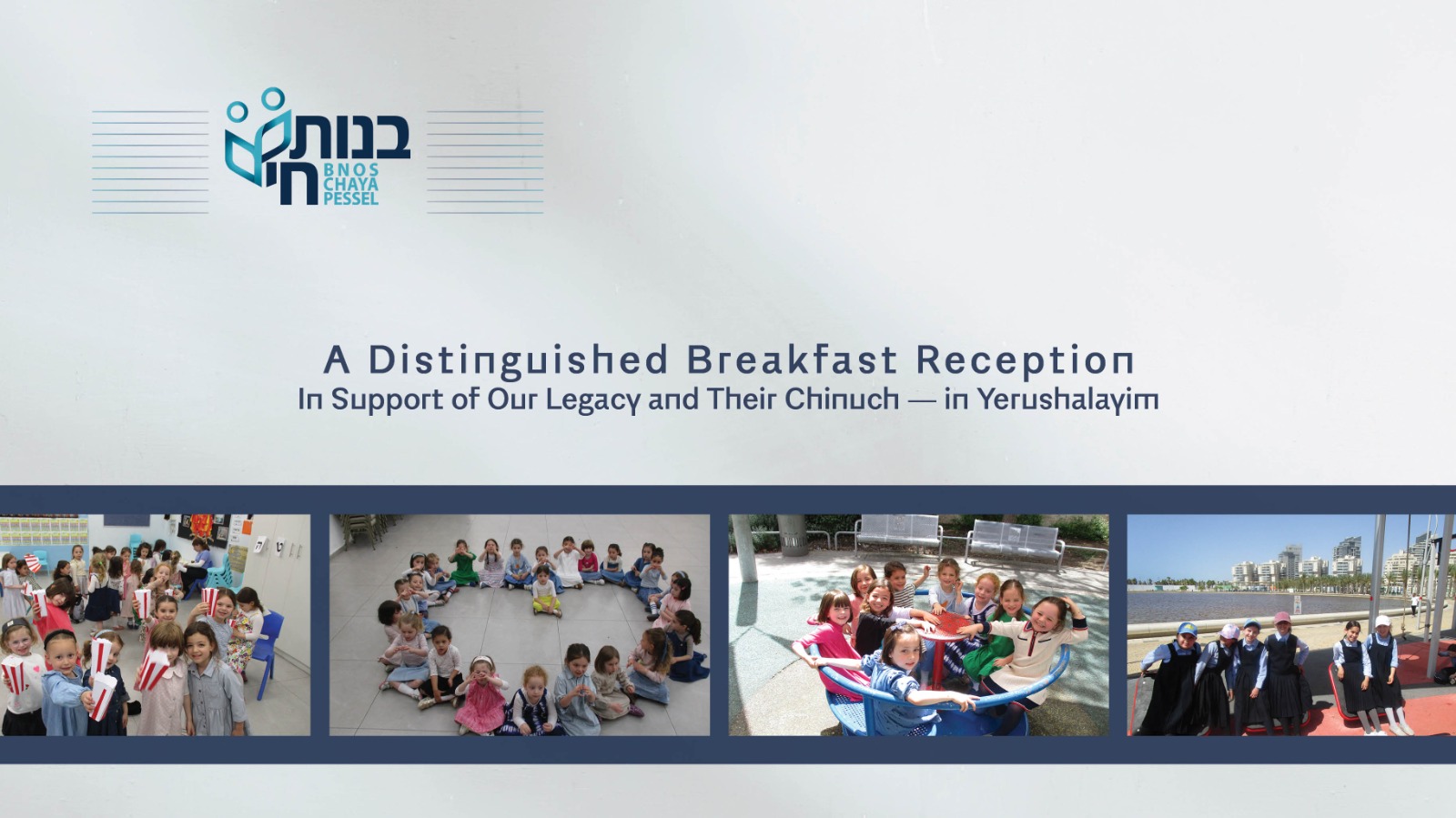 בנות חי
BNOS CHAYA PESSEL

A Distinguished Breakfast Reception
In Support of Our Legacy and Their Chinuch — in Yerushalayim